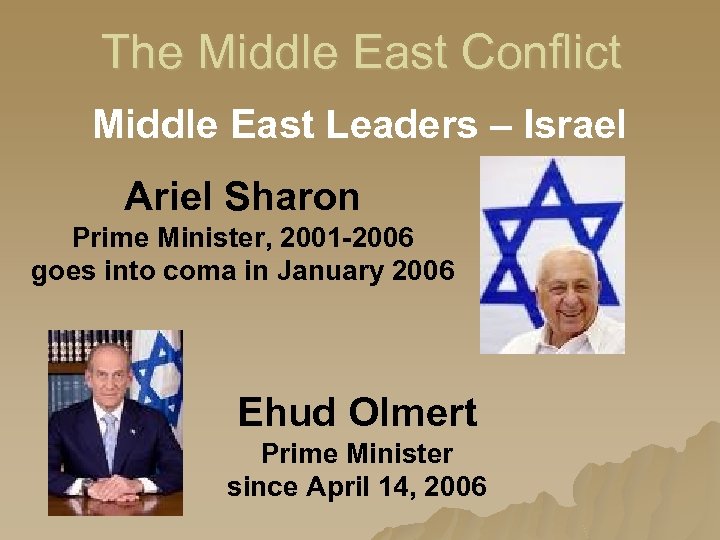 The Middle East Conflict

Middle East Leaders – Israel

Ariel Sharon
Prime Minister, 2001-2006
goes into coma in January 2006

Ehud Olmert
Prime Minister
since April 14, 2006